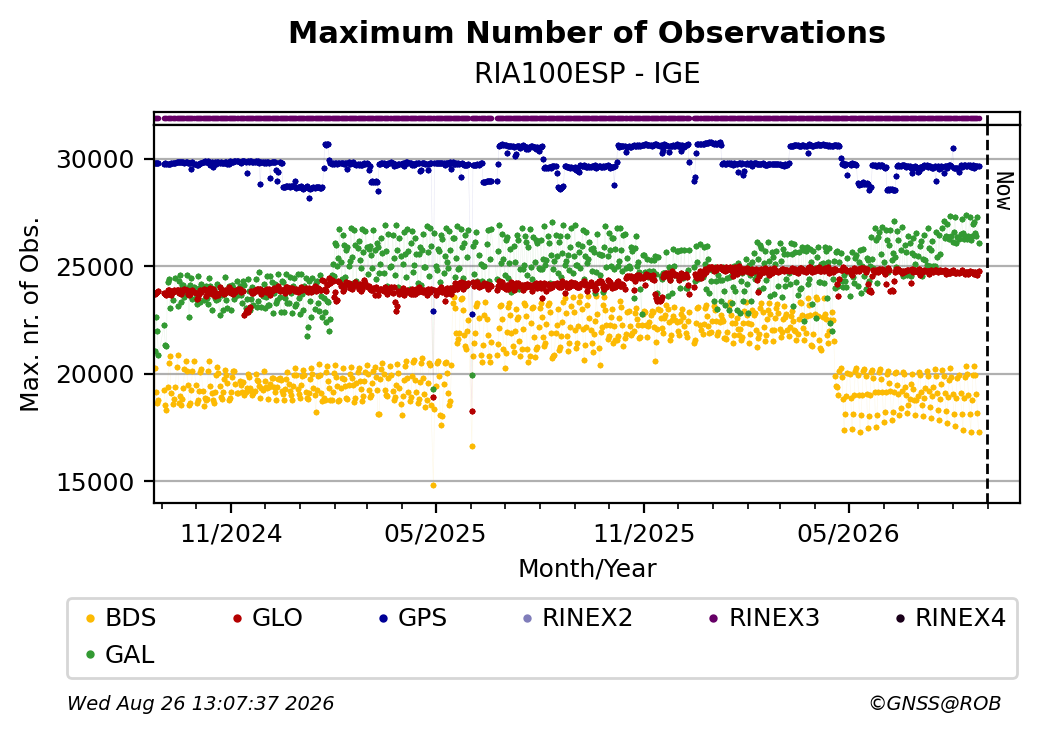 Maximum Number of Observations
RIA100ESP - IGE

Max. nr. of Obs.

30000
25000
20000
15000

Now

11/2024
05/2025
11/2025
05/2026

Month/Year

BDS GLO GPS RINEX2 RINEX3 RINEX4
GAL

Wed Aug 26 13:07:37 2026
©GNSS@ROB